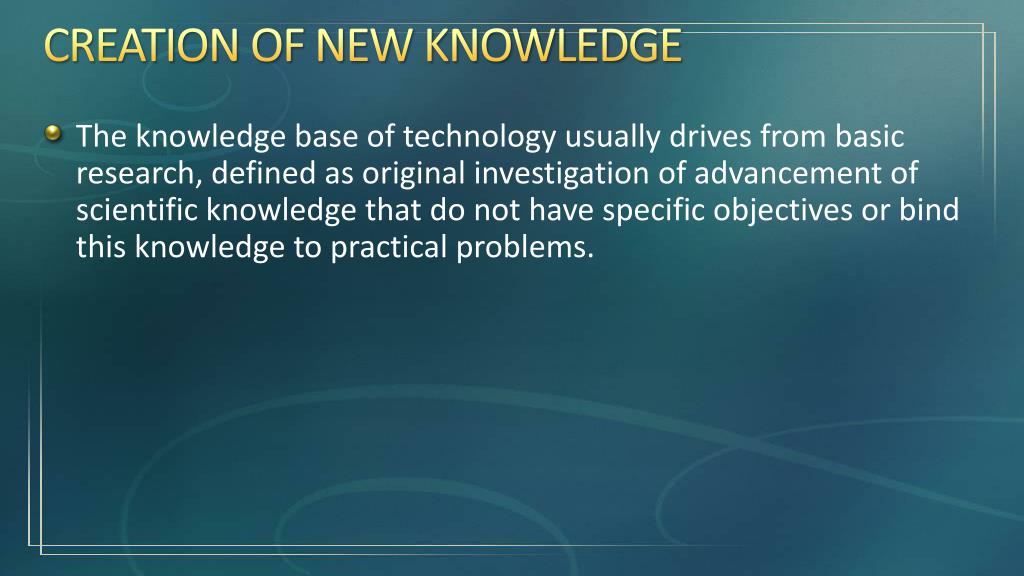 CREATION OF NEW KNOWLEDGE

The knowledge base of technology usually drives from basic research, defined as original investigation of advancement of scientific knowledge that do not have specific objectives or bind this knowledge to practical problems.